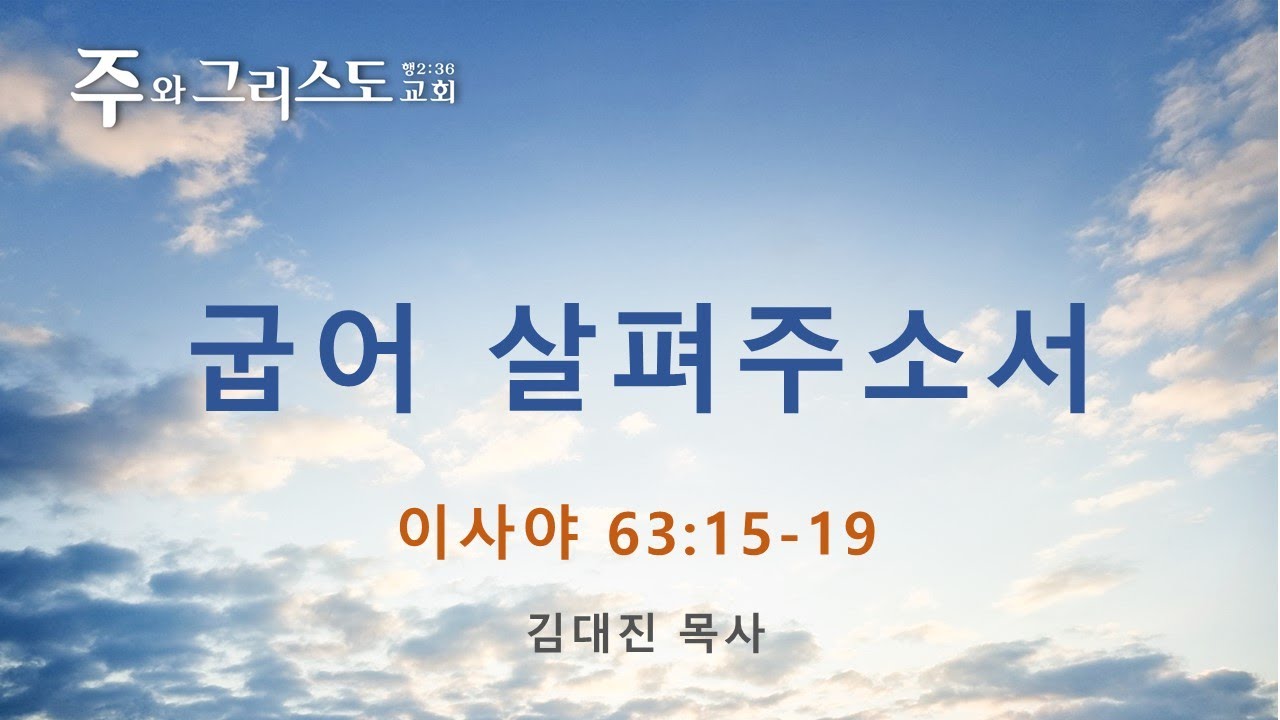 주와그리스도 행2:36 교회

굽어 살펴주소서

이사야 63:15-19

김대진 목사